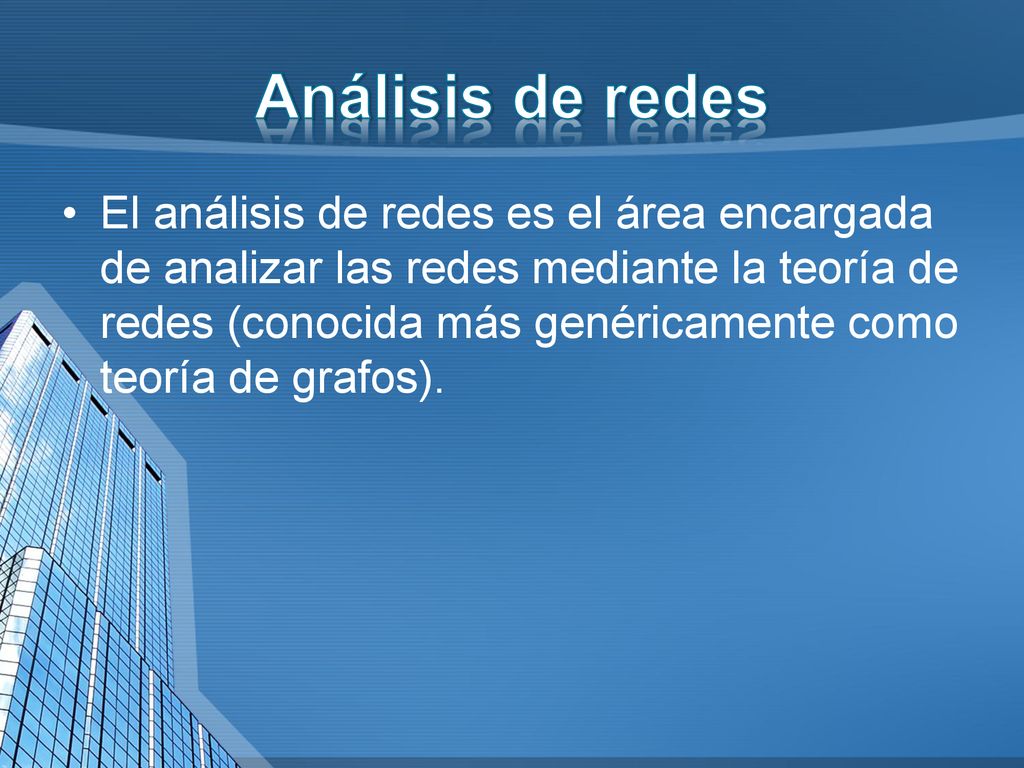 Análisis de redes

• El análisis de redes es el área encargada de analizar las redes mediante la teoría de redes (conocida más genéricamente como teoría de grafos).